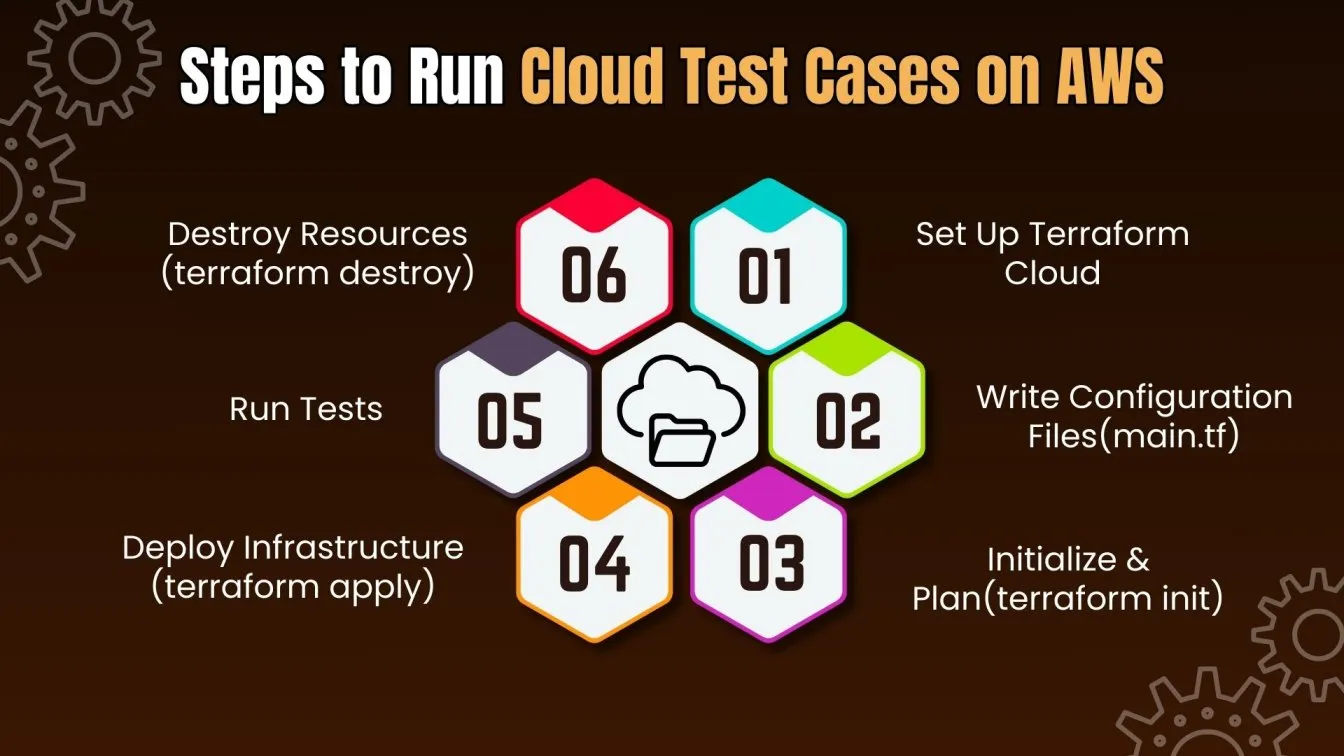 Steps to Run Cloud Test Cases on AWS

01
Set Up Terraform Cloud

02
Write Configuration Files(main.tf)

03
Initialize & Plan(terraform init)

04
Deploy Infrastructure (terraform apply)

05
Run Tests

06
Destroy Resources (terraform destroy)